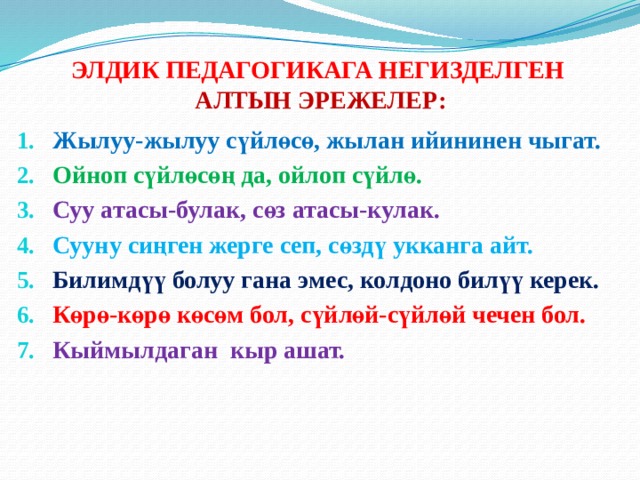 ЭЛДИК ПЕДАГОГИКАГА НЕГИЗДЕЛГЕН АЛТЫН ЭРЕЖЕЛЕР:

1. Жылуу-жылуу сүйлөсө, жылан ийининен чыгат.
2. Ойноп сүйлөсөң да, ойлоп сүйлө.
3. Суу атасы-булак, сөз атасы-кулак.
4. Сууну сиңген жерге сеп, сөздү укканга айт.
5. Билимдүү болуу гана эмес, колдоно билүү керек.
6. Көрө-көрө көсөм бол, сүйлөй-сүйлөй чечен бол.
7. Кыймылдаган кыр ашат.